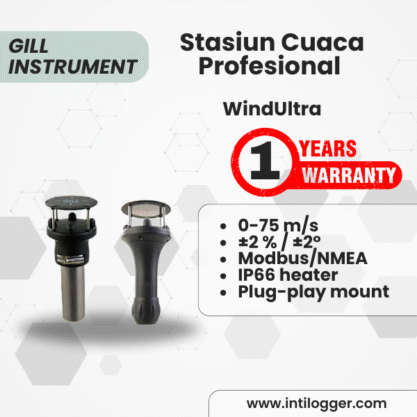 GILL INSTRUMENT

Stasiun Cuaca Profesional

WindUltra

1 YEARS WARRANTY

GILL

- 0-75 m/s
- ±2 % / ±2°
- Modbus/NMEA
- IP66 heater
- Plug-play mount

www.intilogger.com